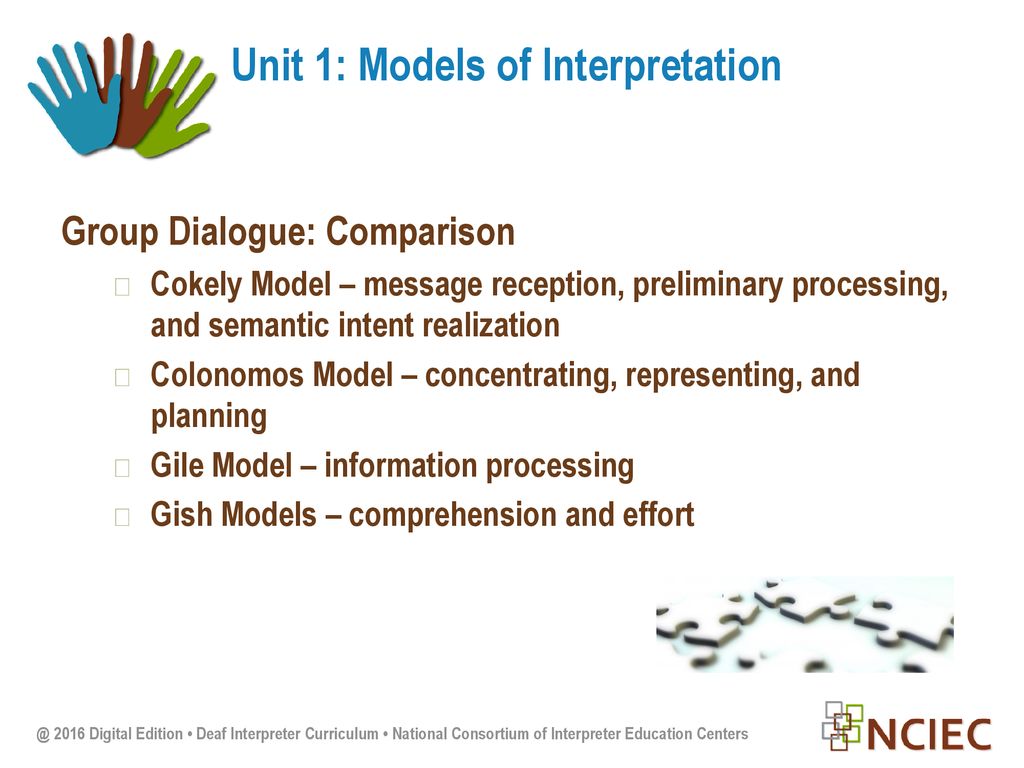 Unit 1: Models of Interpretation

Group Dialogue: Comparison

Cokely Model – message reception, preliminary processing, and semantic intent realization

Colonomos Model – concentrating, representing, and planning

Gile Model – information processing

Gish Models – comprehension and effort

@ 2016 Digital Edition • Deaf Interpreter Curriculum • National Consortium of Interpreter Education Centers

NCIEC